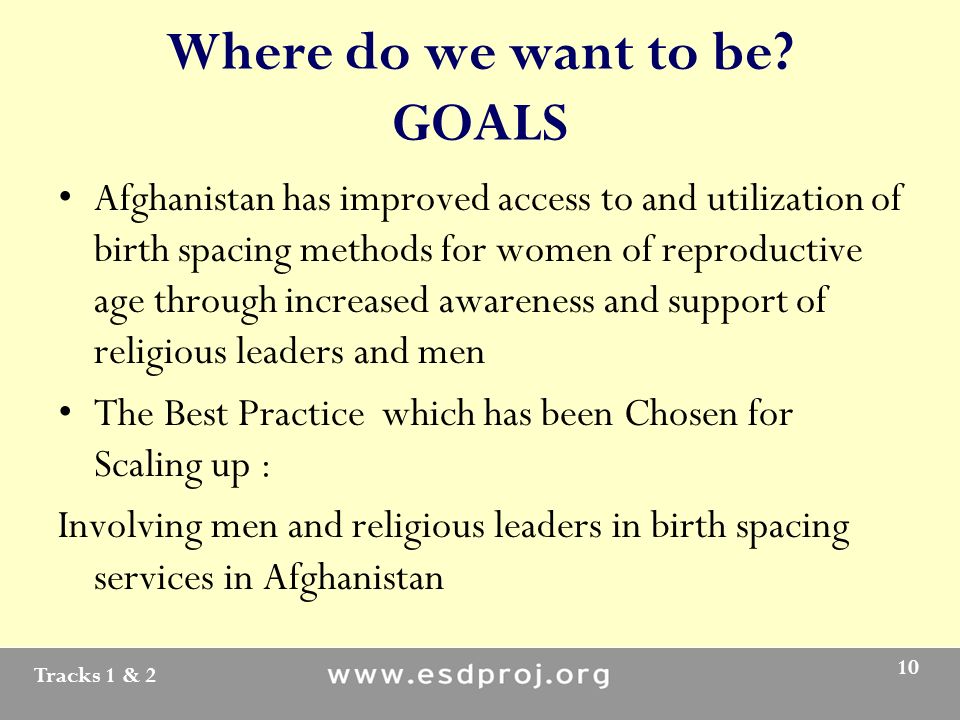 Where do we want to be?
GOALS

• Afghanistan has improved access to and utilization of birth spacing methods for women of reproductive age through increased awareness and support of religious leaders and men

• The Best Practice which has been Chosen for Scaling up :

Involving men and religious leaders in birth spacing services in Afghanistan

Tracks 1 & 2 www.esdproj.org 10